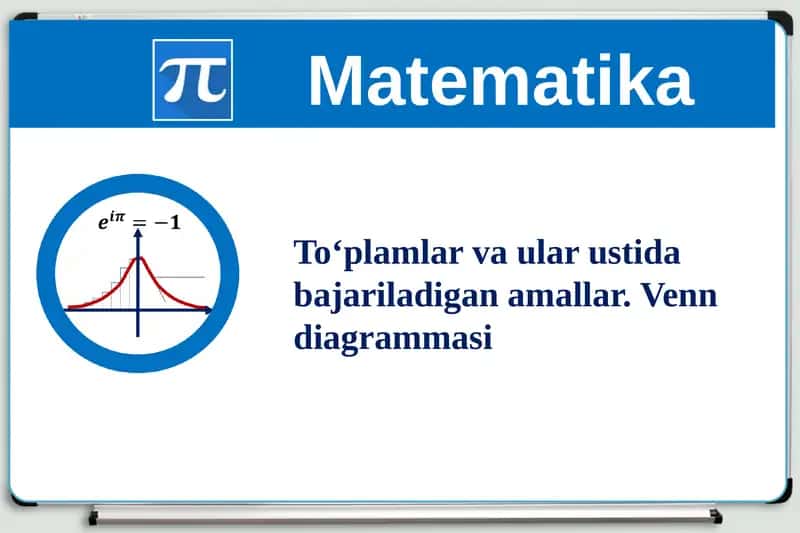 $\pi$ Matematika

$e^{i\pi} = -1$

To‘plamlar va ular ustida bajariladigan amallar. Venn diagrammasi